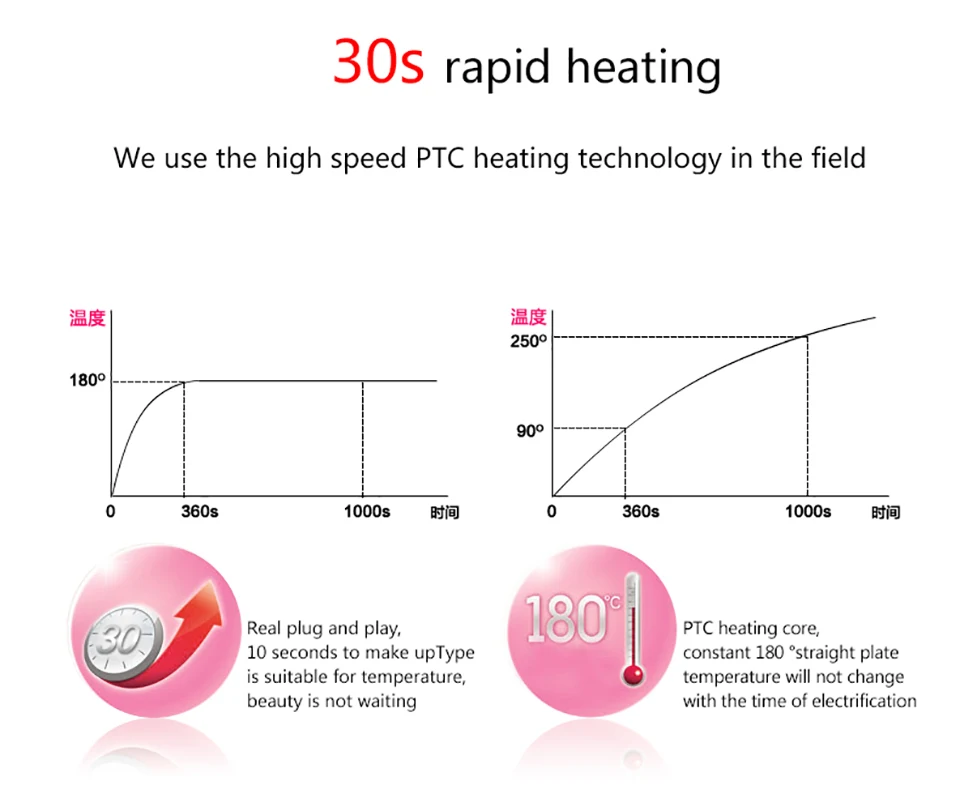 30s rapid heating

We use the high speed PTC heating technology in the field

温度

180°

0 360s 1000s 时间

温度

250°

90°

0 360s 1000s 时间

30

Real plug and play, 10 seconds to make upType is suitable for temperature, beauty is not waiting

180°C

PTC heating core, constant 180 °straight plate temperature will not change with the time of electrification